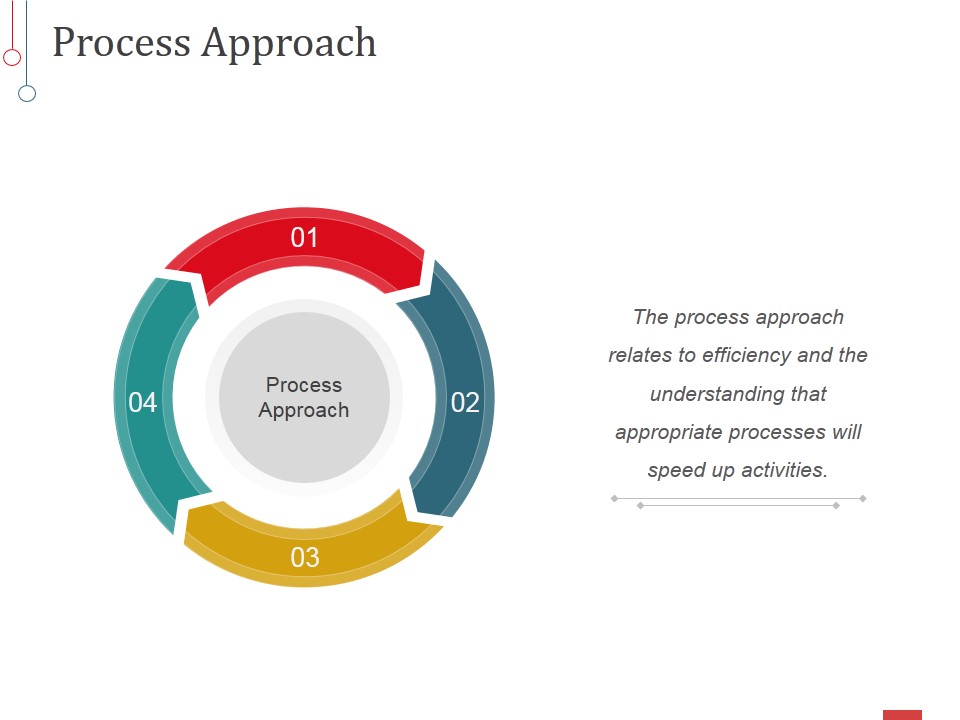 Process Approach

01

02

03

04

Process Approach

The process approach relates to efficiency and the understanding that appropriate processes will speed up activities.